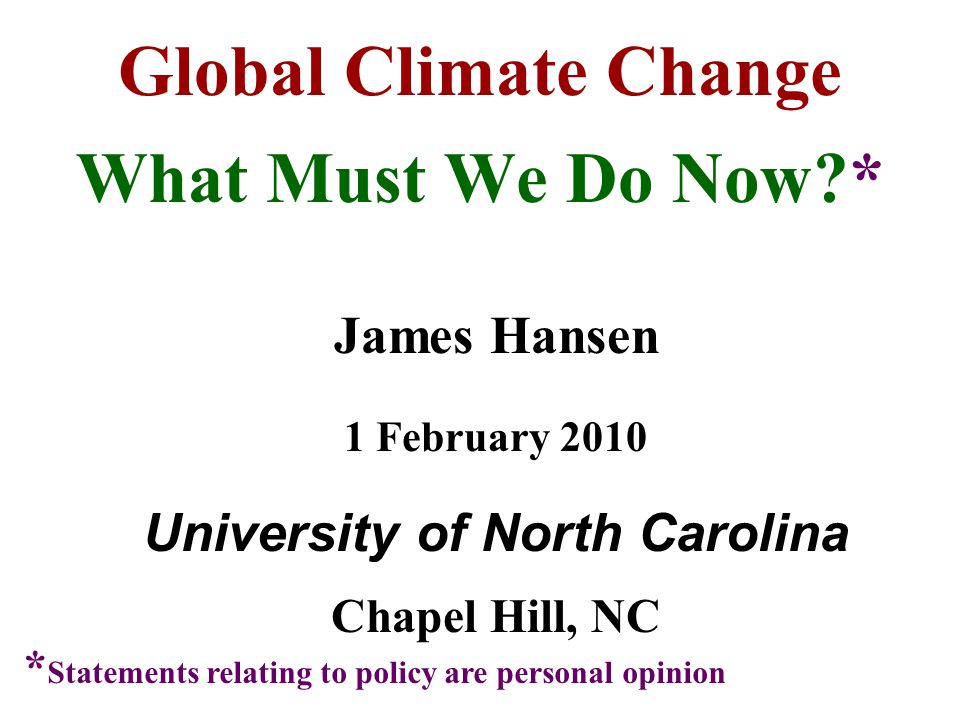 Global Climate Change

What Must We Do Now?*

James Hansen

1 February 2010

University of North Carolina

Chapel Hill, NC

*Statements relating to policy are personal opinion